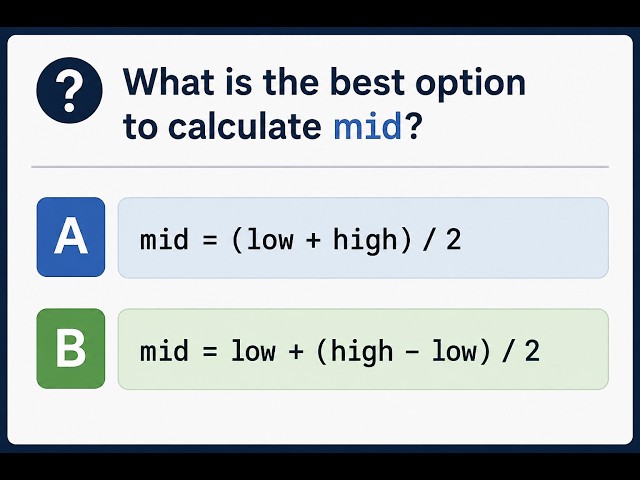 ?

What is the best option to calculate mid?

A

mid = (low + high) / 2

B

mid = low + (high - low) / 2